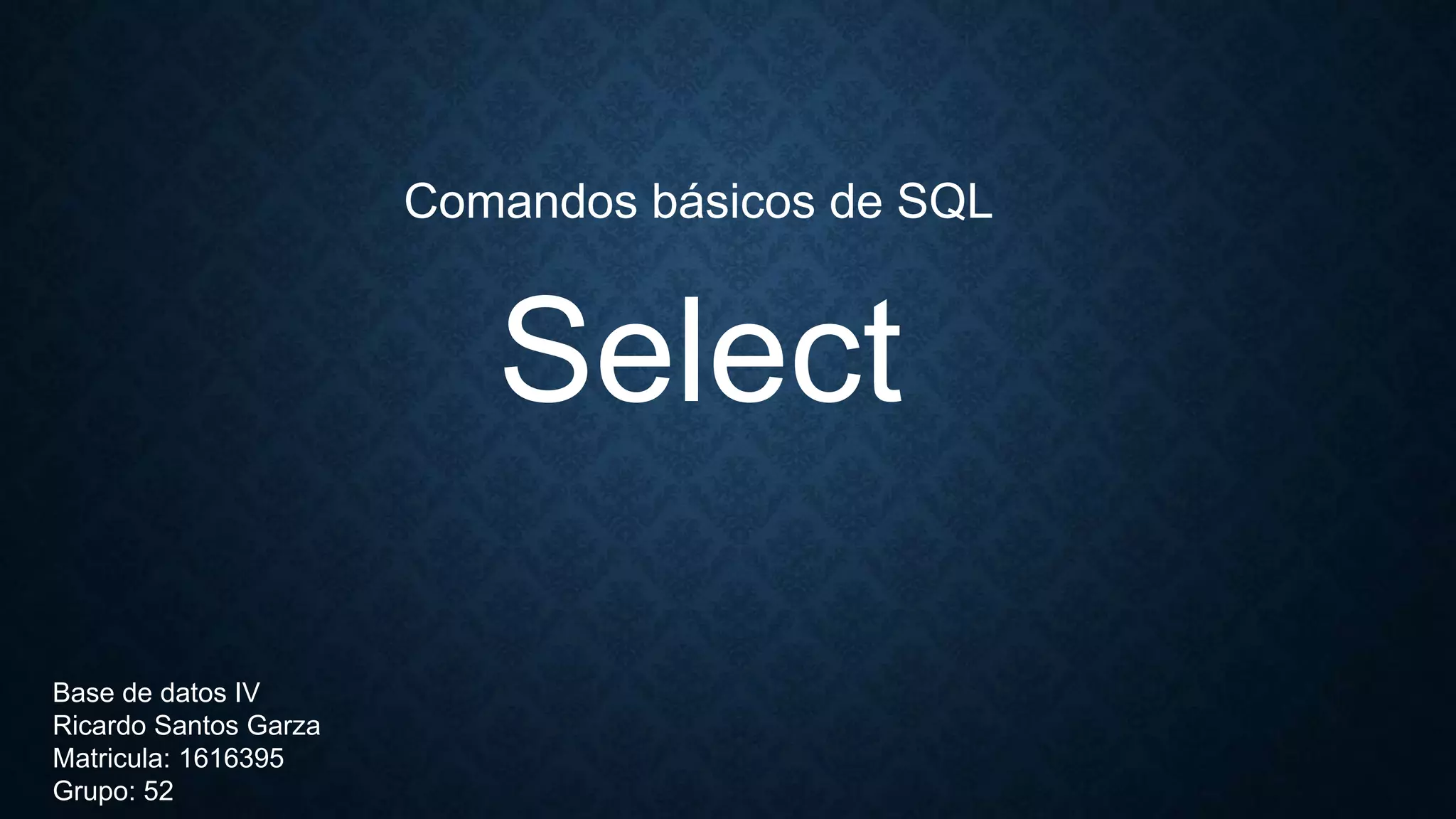 Comandos básicos de SQL

Select

Base de datos IV
Ricardo Santos Garza
Matricula: 1616395
Grupo: 52